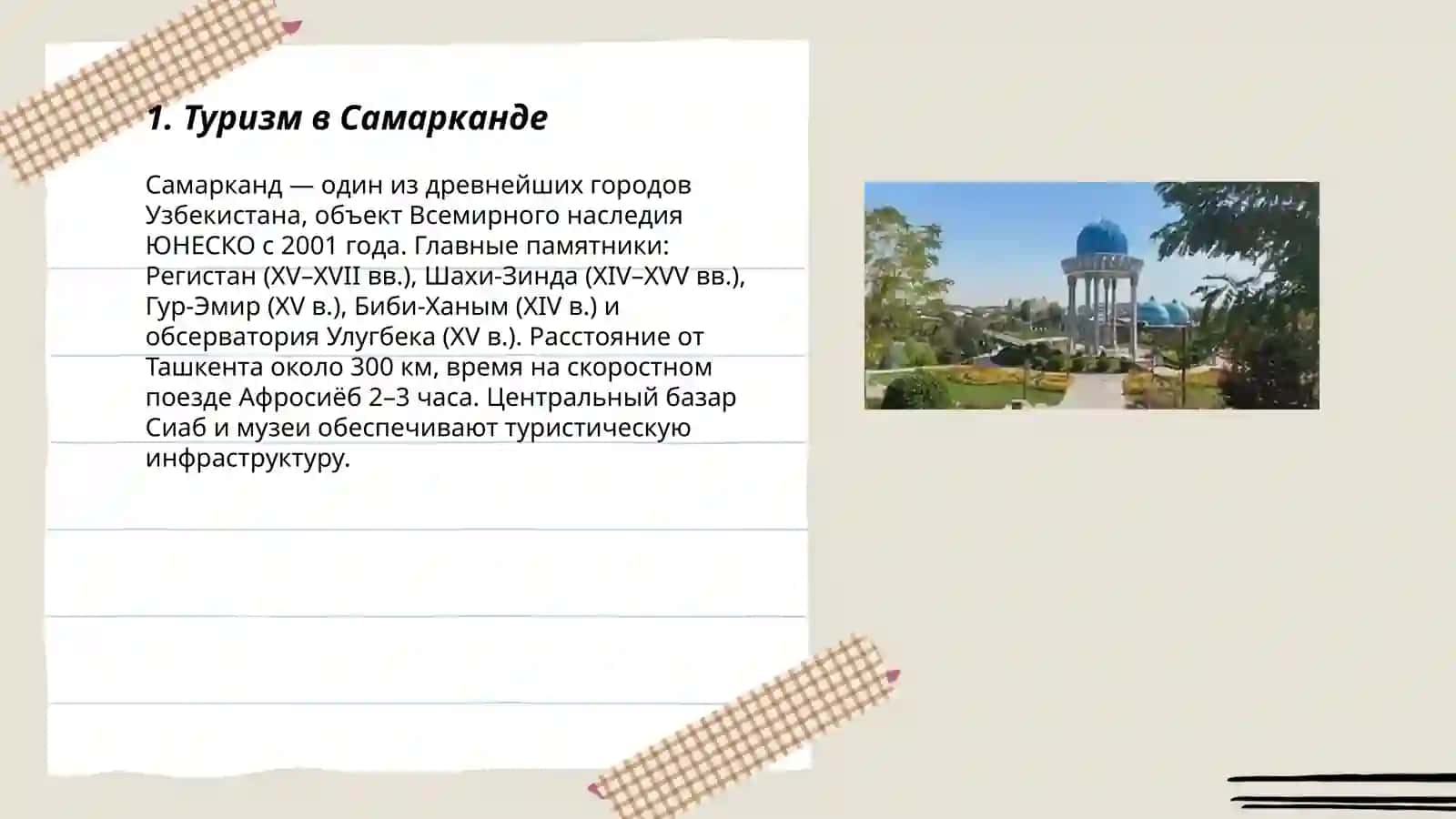 1. Туризм в Самарканде

Самарканд — один из древнейших городов Узбекистана, объект Всемирного наследия ЮНЕСКО с 2001 года. Главные памятники: Регистан (XV–XVII вв.), Шахи-Зинда (XIV–XVV вв.), Гур-Эмир (XV в.), Биби-Ханым (XIV в.) и обсерватория Улугбека (XV в.). Расстояние от Ташкента около 300 км, время на скоростном поезде Афросиёб 2–3 часа. Центральный базар Сиаб и музеи обеспечивают туристическую инфраструктуру.